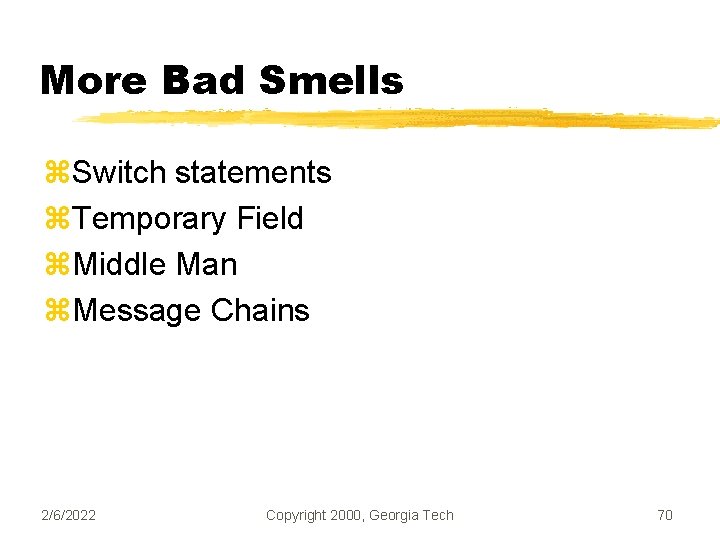 More Bad Smells

⌘Switch statements
⌘Temporary Field
⌘Middle Man
⌘Message Chains

2/6/2022 Copyright 2000, Georgia Tech 70